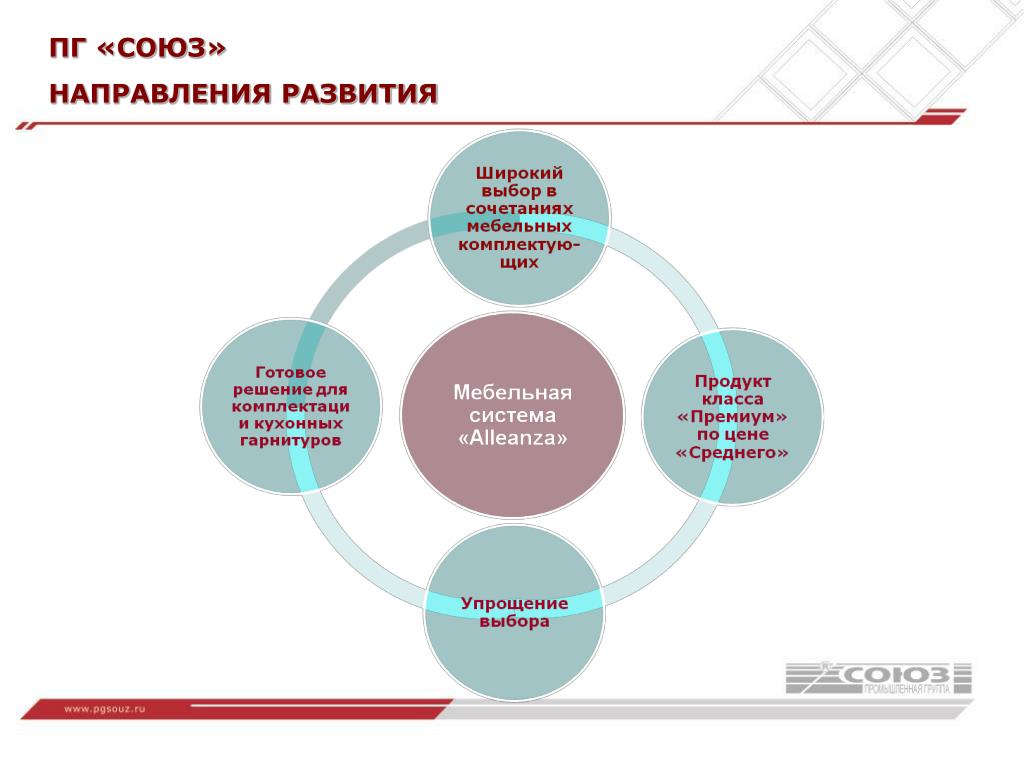 ПГ «СОЮЗ»

НАПРАВЛЕНИЯ РАЗВИТИЯ

Широкий выбор в сочетаниях мебельных комплектующих

Готовое решение для комплектации кухонных гарнитуров

Мебельная система «Alleanza»

Продукт класса «Премиум» по цене «Среднего»

Упрощение выбора

www.pgsouz.ru

ПГ СОЮЗ ПРОМЫШЛЕННАЯ ГРУППА